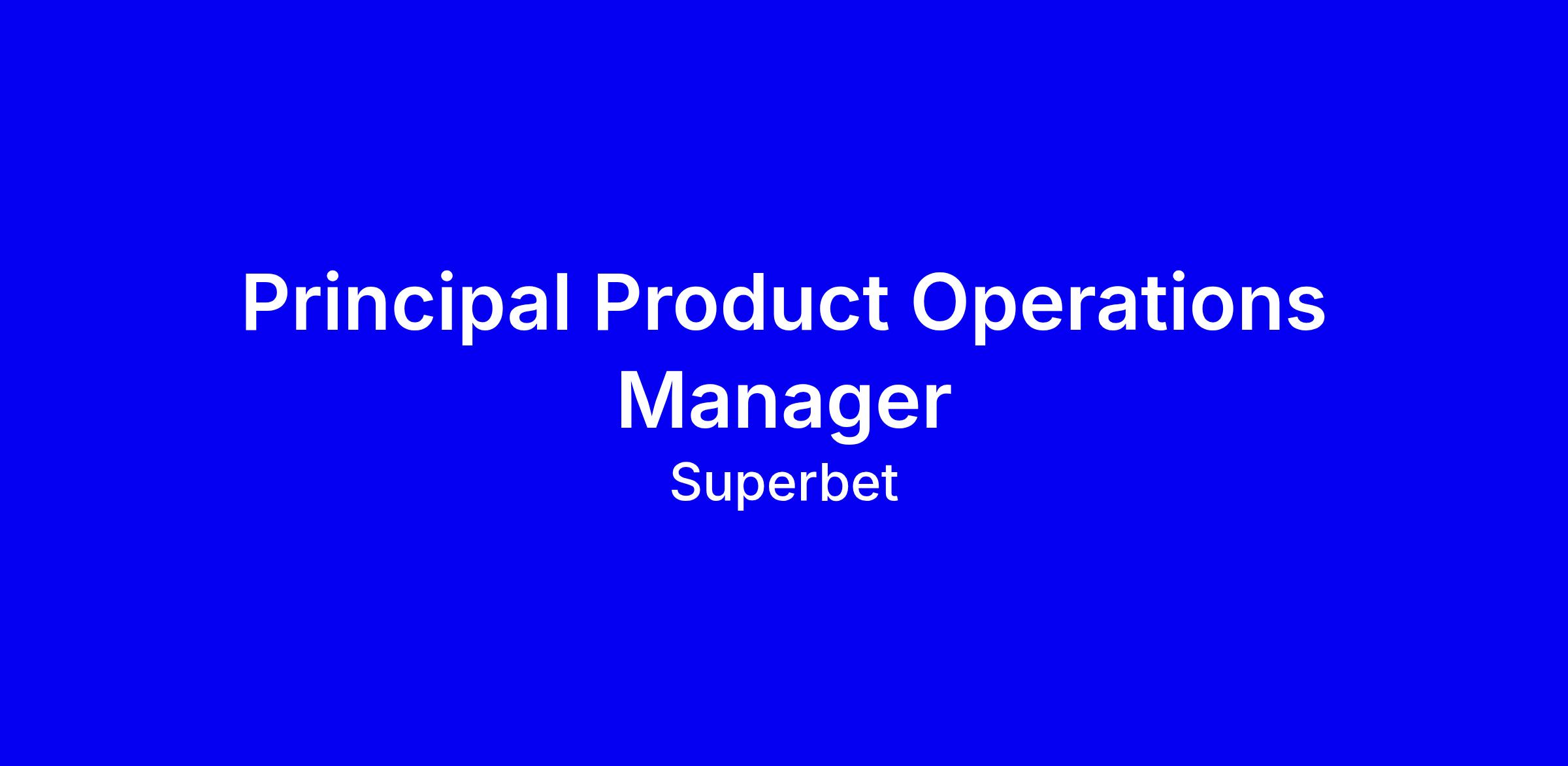 Principal Product Operations Manager

Superbet